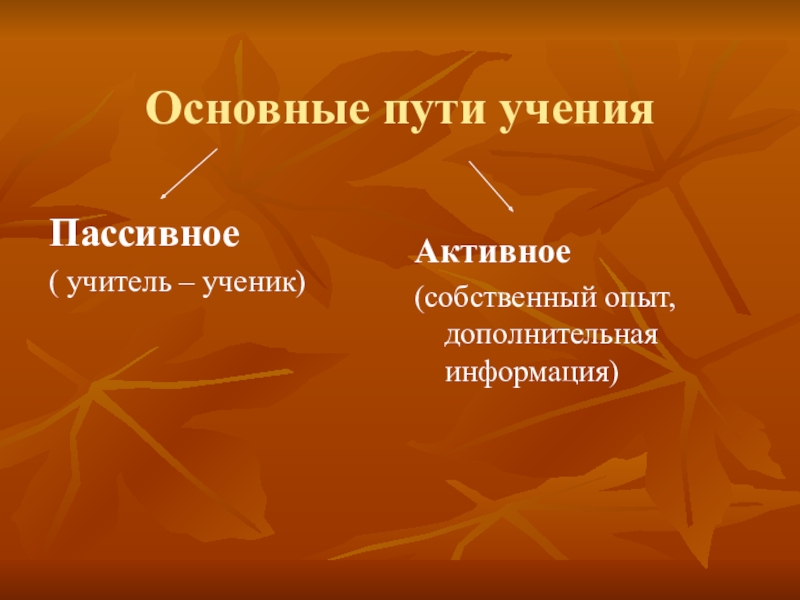 Основные пути учения

Пассивное
( учитель – ученик)

Активное
(собственный опыт, дополнительная информация)